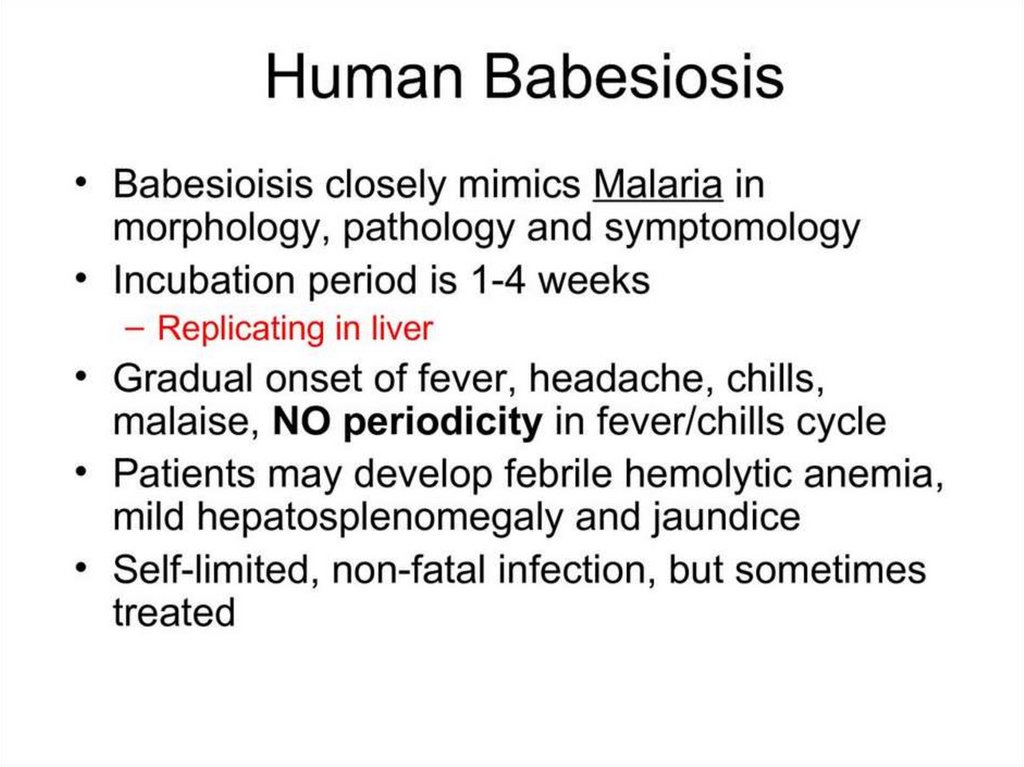 Human Babesiosis

• Babesioisis closely mimics Malaria in morphology, pathology and symptomology
• Incubation period is 1-4 weeks
– Replicating in liver
• Gradual onset of fever, headache, chills, malaise, NO periodicity in fever/chills cycle
• Patients may develop febrile hemolytic anemia, mild hepatosplenomegaly and jaundice
• Self-limited, non-fatal infection, but sometimes treated